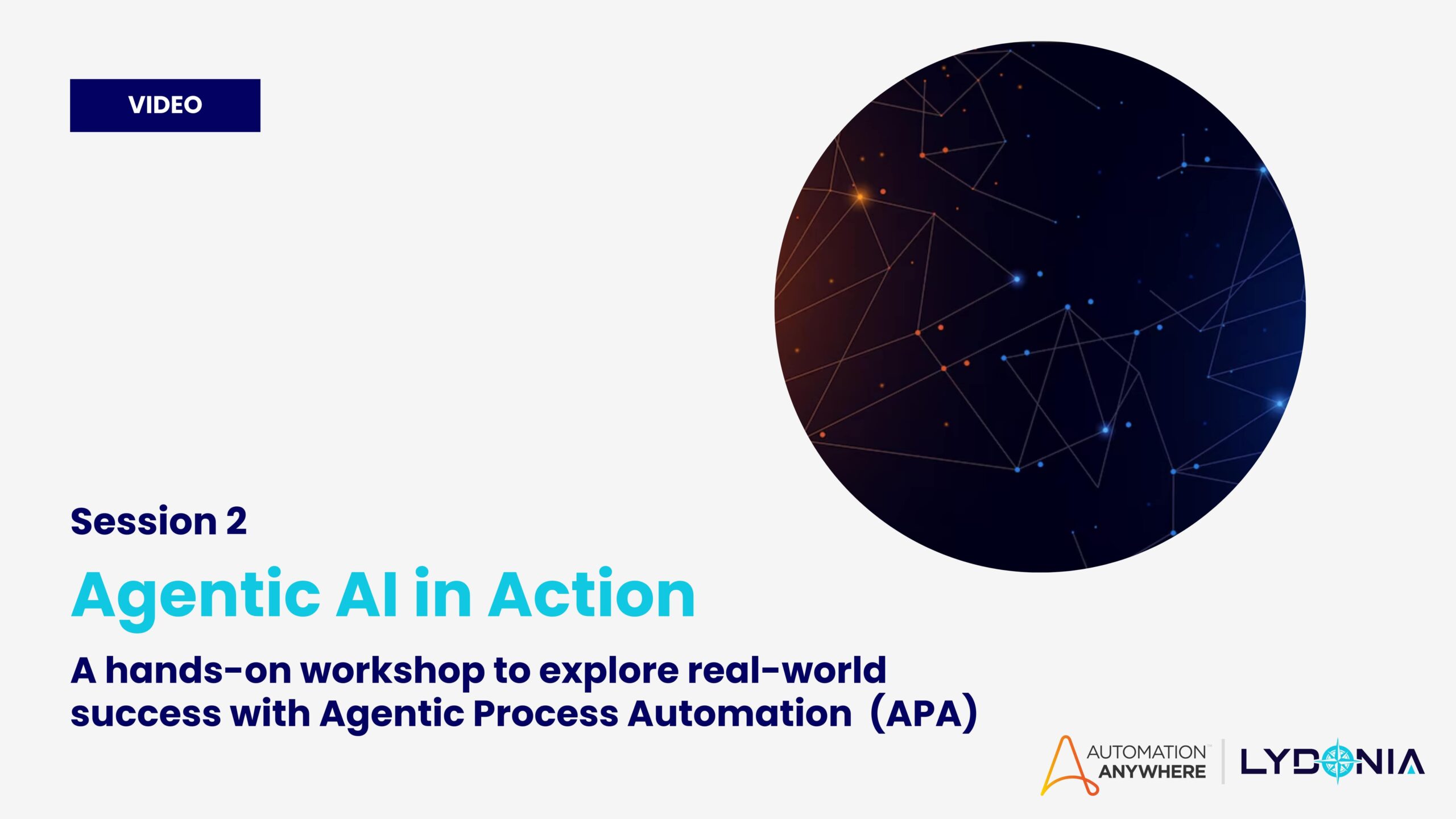 VIDEO

Session 2

Agentic AI in Action

A hands-on workshop to explore real-world success with Agentic Process Automation (APA)

AUTOMATION ANYWHERE

LYDONIA